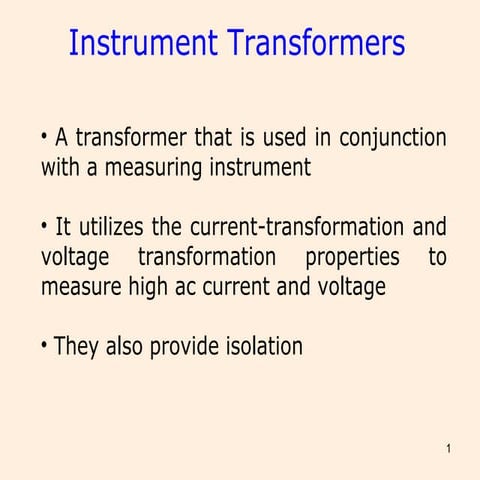 Instrument Transformers

• A transformer that is used in conjunction with a measuring instrument

• It utilizes the current-transformation and voltage transformation properties to measure high ac current and voltage

• They also provide isolation

1